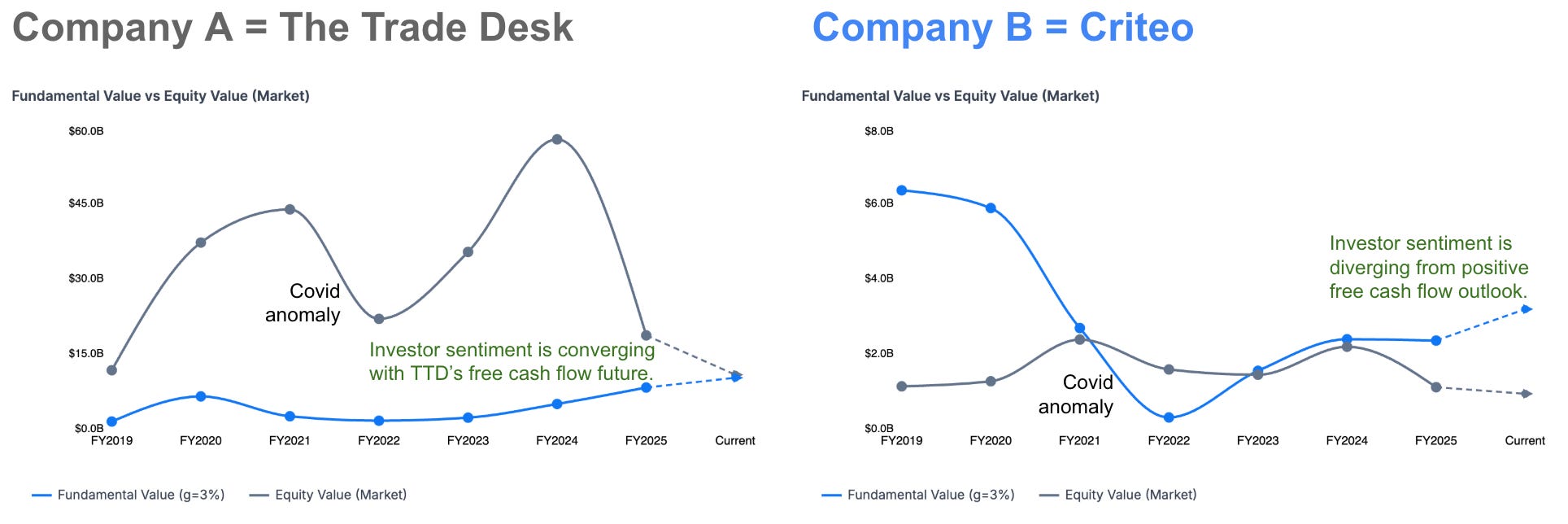 Company A = The Trade Desk

Fundamental Value vs Equity Value (Market)

$60.0B
$45.0B
$30.0B
$15.0B
$0.0B

Covid anomaly

Investor sentiment is converging with TTD's free cash flow future.

FY2019 FY2020 FY2021 FY2022 FY2023 FY2024 FY2025 Current

Fundamental Value (g=3%) Equity Value (Market)

Company B = Criteo

Fundamental Value vs Equity Value (Market)

$8.0B
$6.0B
$4.0B
$2.0B
$0.0B

Investor sentiment is diverging from positive free cash flow outlook.

Covid anomaly

FY2019 FY2020 FY2021 FY2022 FY2023 FY2024 FY2025 Current

Fundamental Value (g=3%) Equity Value (Market)